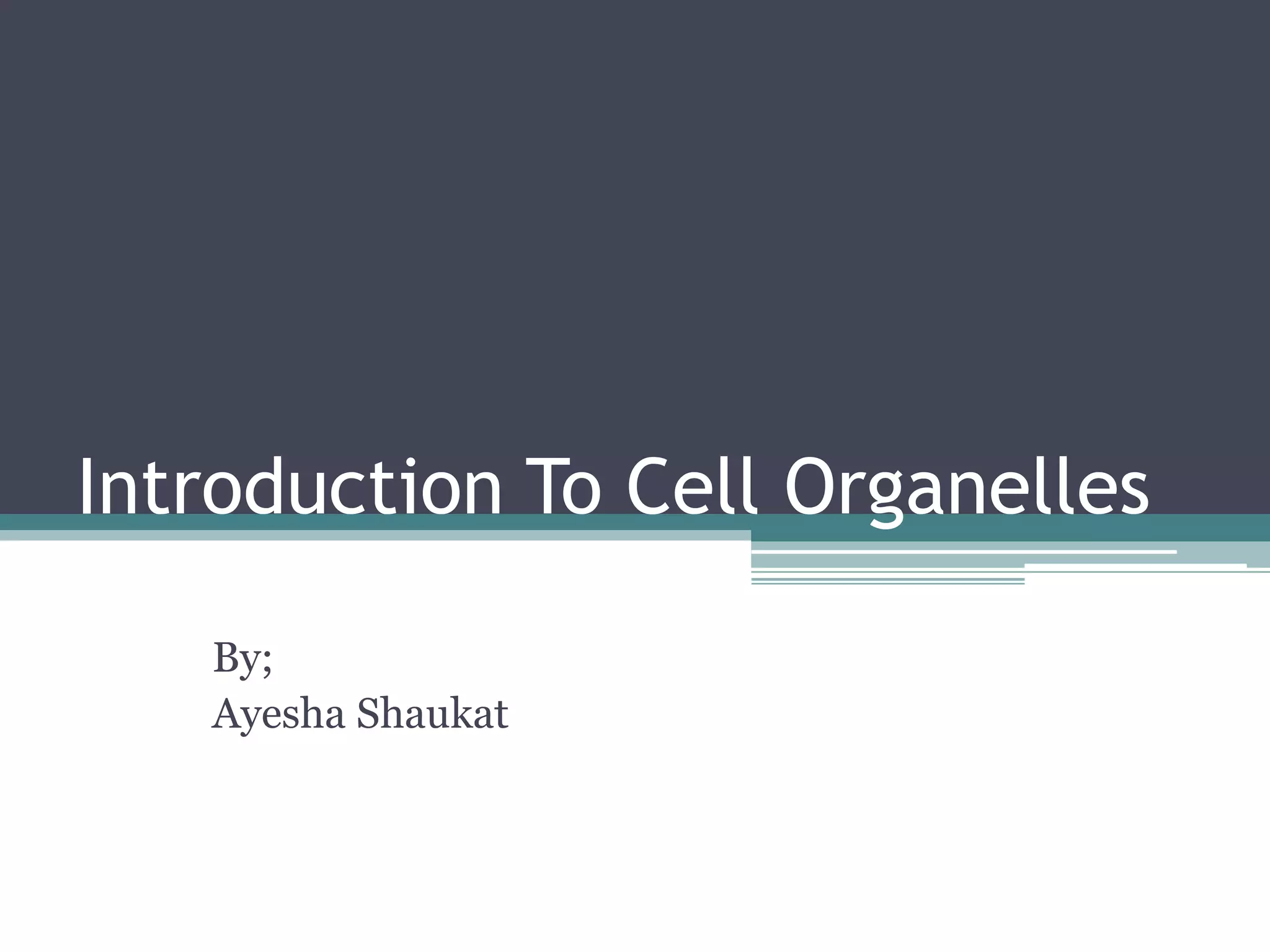 Introduction To Cell Organelles

By;
Ayesha Shaukat